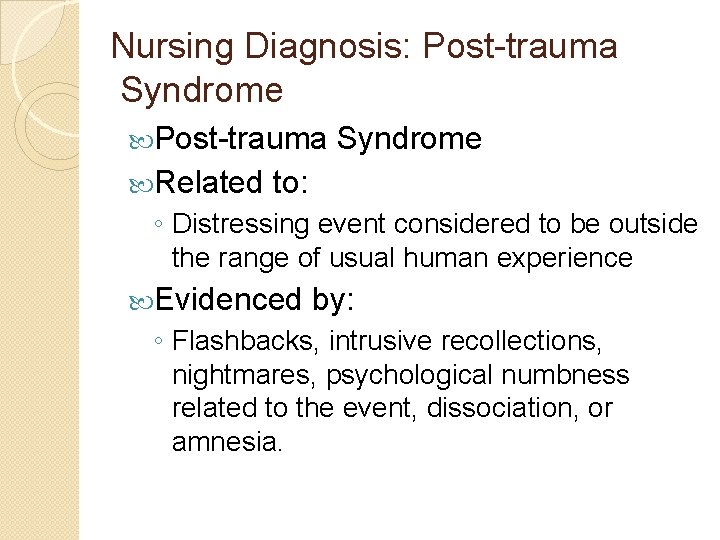 Nursing Diagnosis: Post-trauma Syndrome

Post-trauma Syndrome

Related to:

◦ Distressing event considered to be outside the range of usual human experience

Evidenced by:

◦ Flashbacks, intrusive recollections, nightmares, psychological numbness related to the event, dissociation, or amnesia.